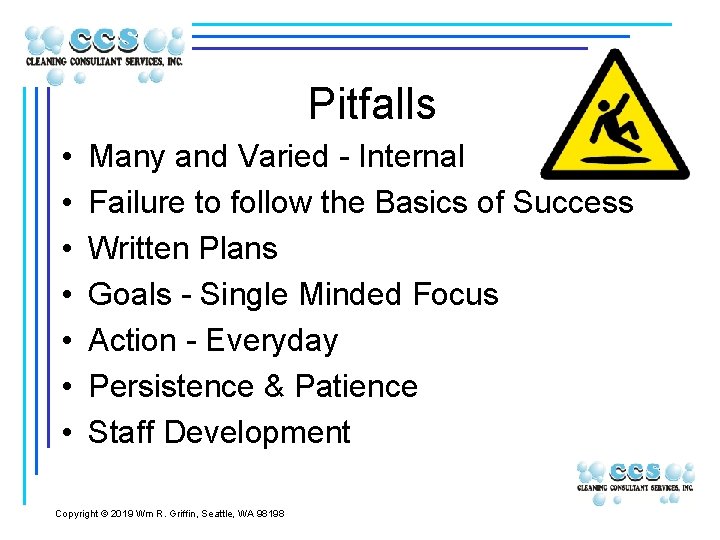 CCS
CLEANING CONSULTANT SERVICES, INC.

Pitfalls

• Many and Varied - Internal
• Failure to follow the Basics of Success
• Written Plans
• Goals - Single Minded Focus
• Action - Everyday
• Persistence & Patience
• Staff Development

CCS
CLEANING CONSULTANT SERVICES, INC.

Copyright © 2019 Wm R. Griffin, Seattle, WA 98198